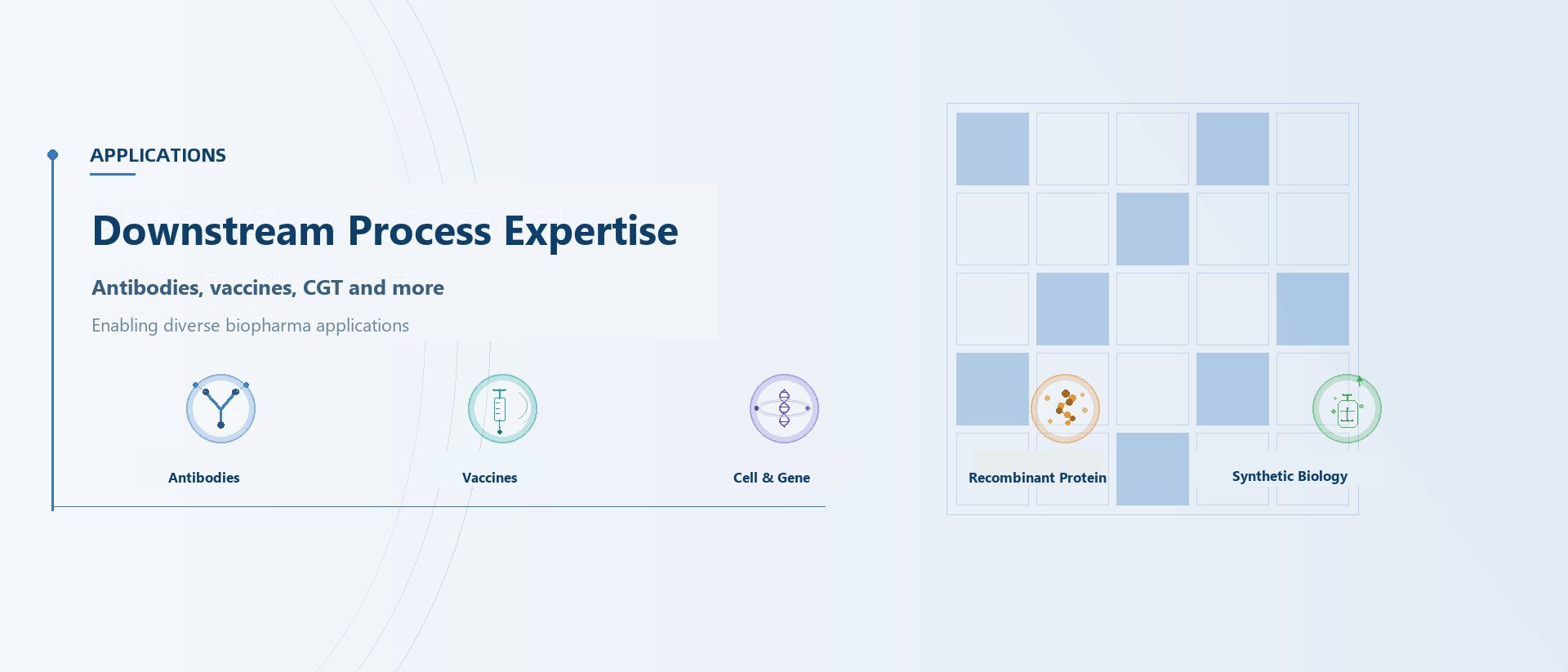 APPLICATIONS

Downstream Process Expertise

Antibodies, vaccines, CGT and more

Enabling diverse biopharma applications

Antibodies

Vaccines

Cell & Gene

Recombinant Protein

Synthetic Biology